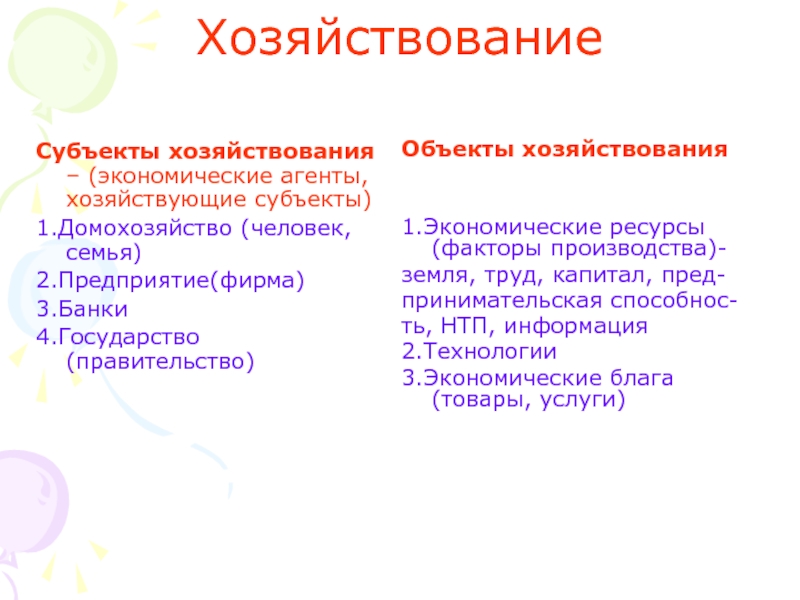 Хозяйствование

Субъекты хозяйствования – (экономические агенты, хозяйствующие субъекты)

1.Домохозяйство (человек, семья)

2.Предприятие(фирма)

3.Банки

4.Государство (правительство)

Объекты хозяйствования

1.Экономические ресурсы (факторы производства)-

земля, труд, капитал, предпринимательская способность, НТП, информация

2.Технологии

3.Экономические блага (товары, услуги)